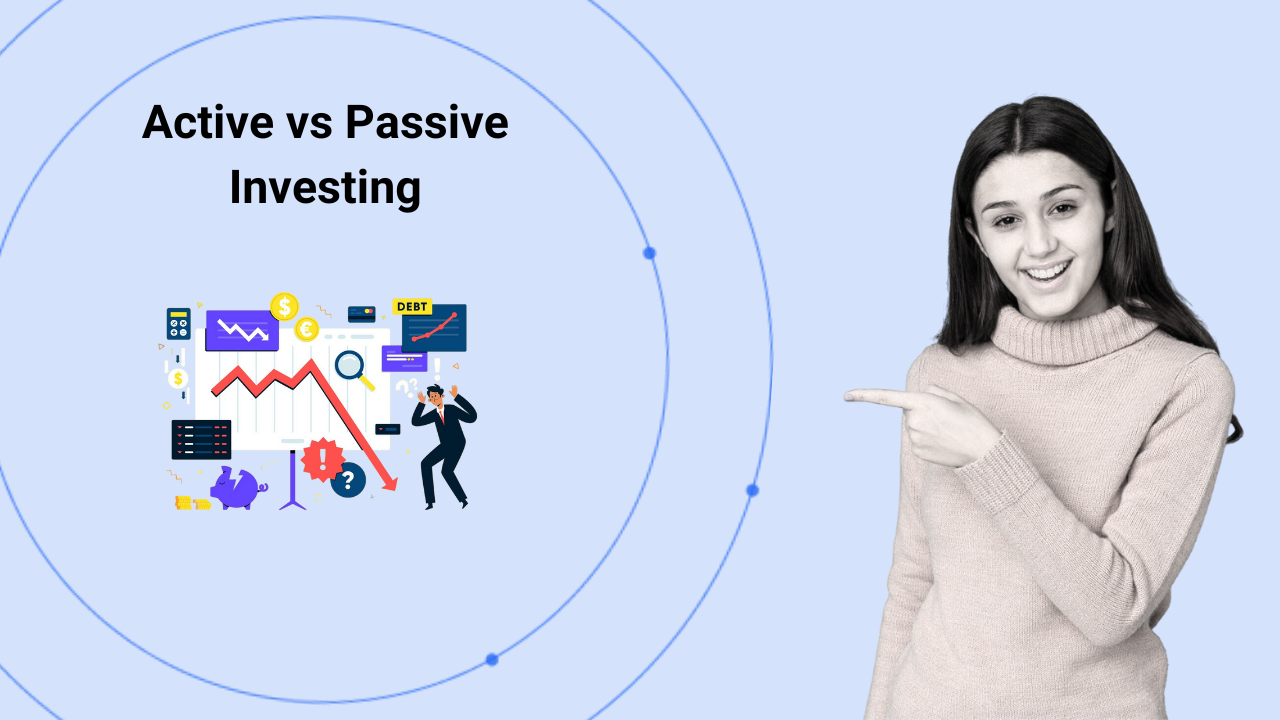 Active vs Passive Investing

DEBT